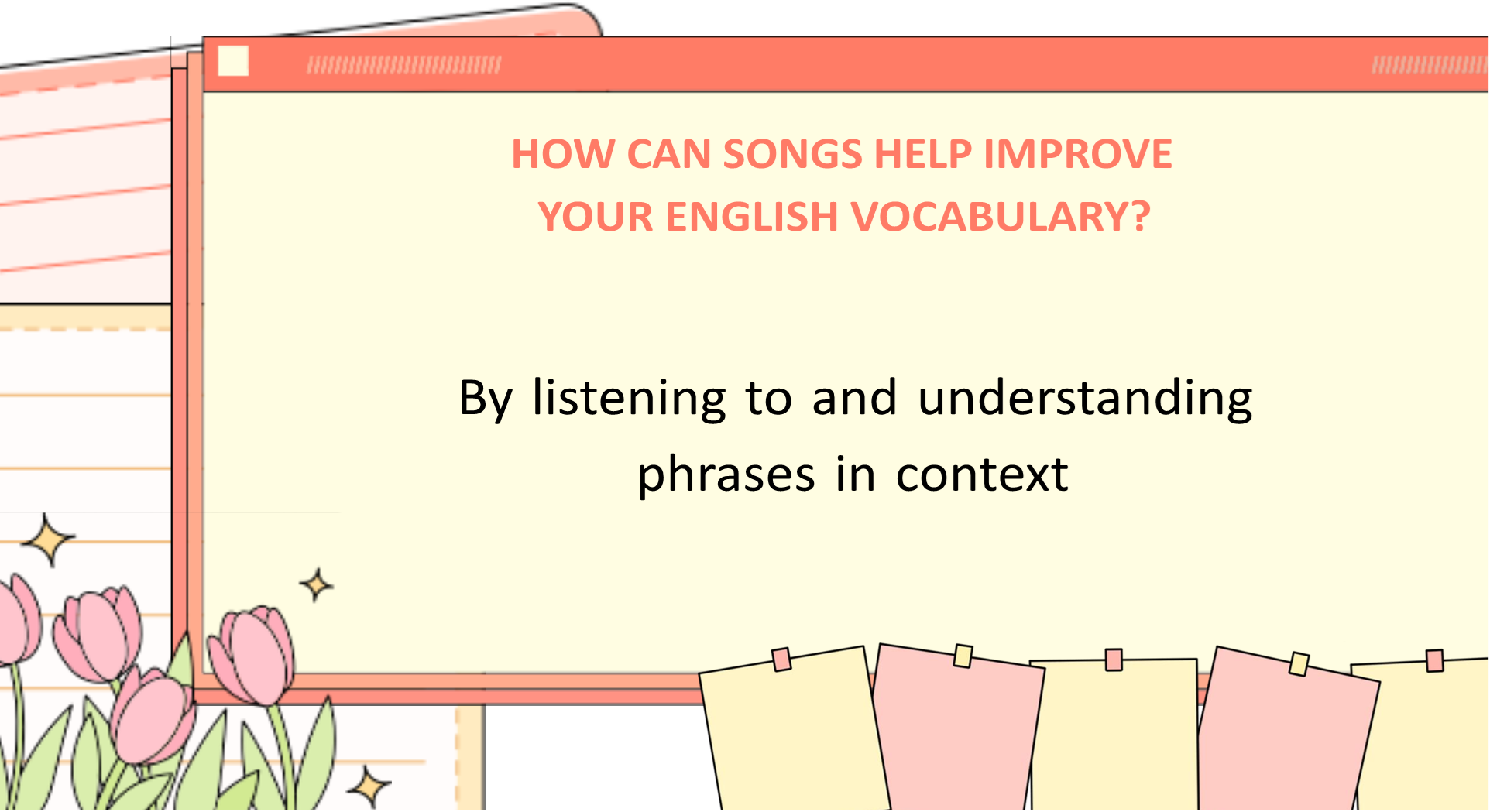 HOW CAN SONGS HELP IMPROVE YOUR ENGLISH VOCABULARY?

By listening to and understanding phrases in context